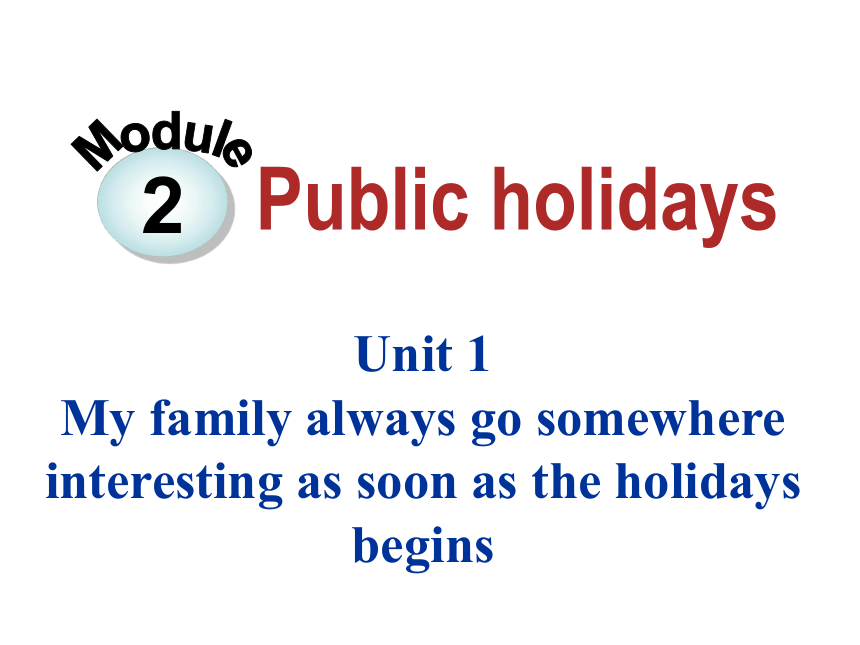 Module 2 Public holidays

Unit 1
My family always go somewhere interesting as soon as the holidays begins